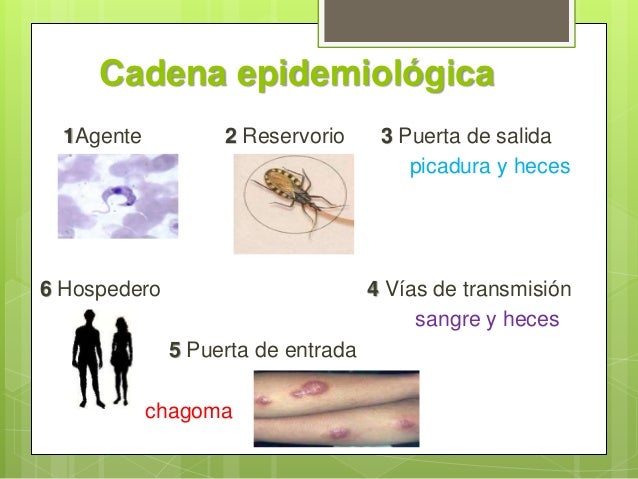 Cadena epidemiológica

1Agente

2 Reservorio

3 Puerta de salida

picadura y heces

6 Hospedero

4 Vías de transmisión

sangre y heces

5 Puerta de entrada

chagoma